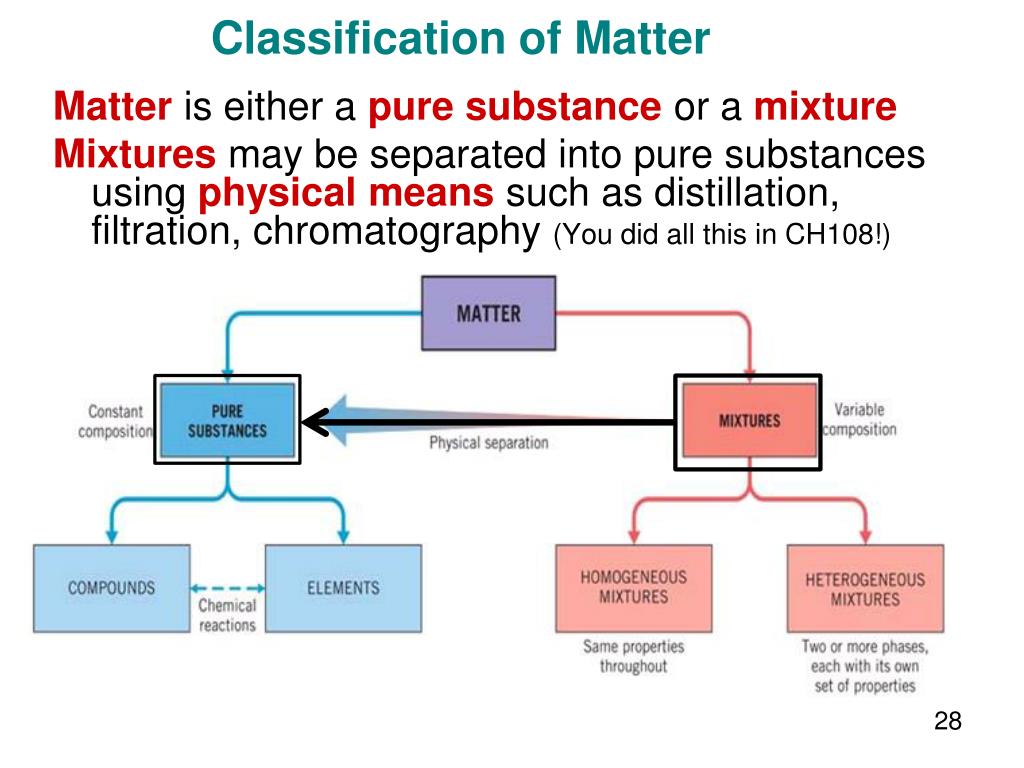 Classification of Matter

Matter is either a pure substance or a mixture

Mixtures may be separated into pure substances using physical means such as distillation, filtration, chromatography (You did all this in CH108!)

MATTER

Constant composition

PURE SUBSTANCES

Physical separation

MIXTURES

Variable composition

COMPOUNDS

Chemical reactions

ELEMENTS

HOMOGENEOUS MIXTURES

Same properties throughout

HETEROGENEOUS MIXTURES

Two or more phases, each with its own set of properties

28